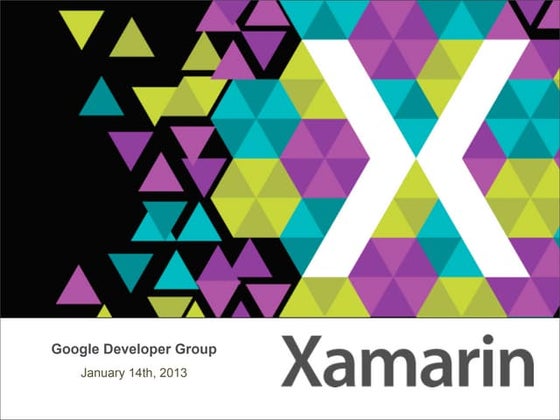 X

Google Developer Group

January 14th, 2013

Xamarin